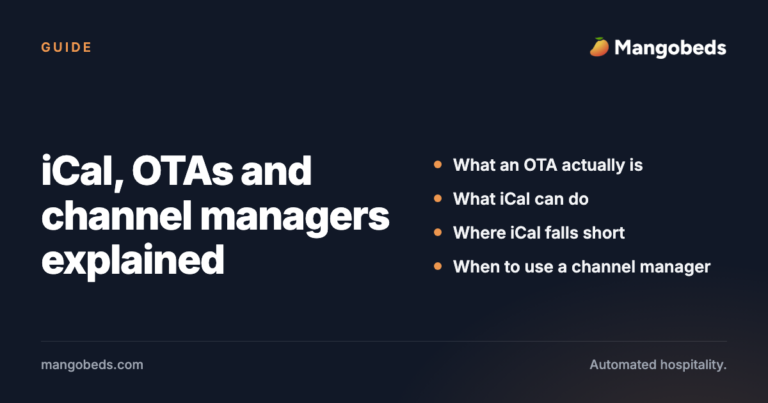 GUIDE

Mangobeds

iCal, OTAs and channel managers explained

- What an OTA actually is
- What iCal can do
- Where iCal falls short
- When to use a channel manager

mangobeds.com

Automated hospitality.